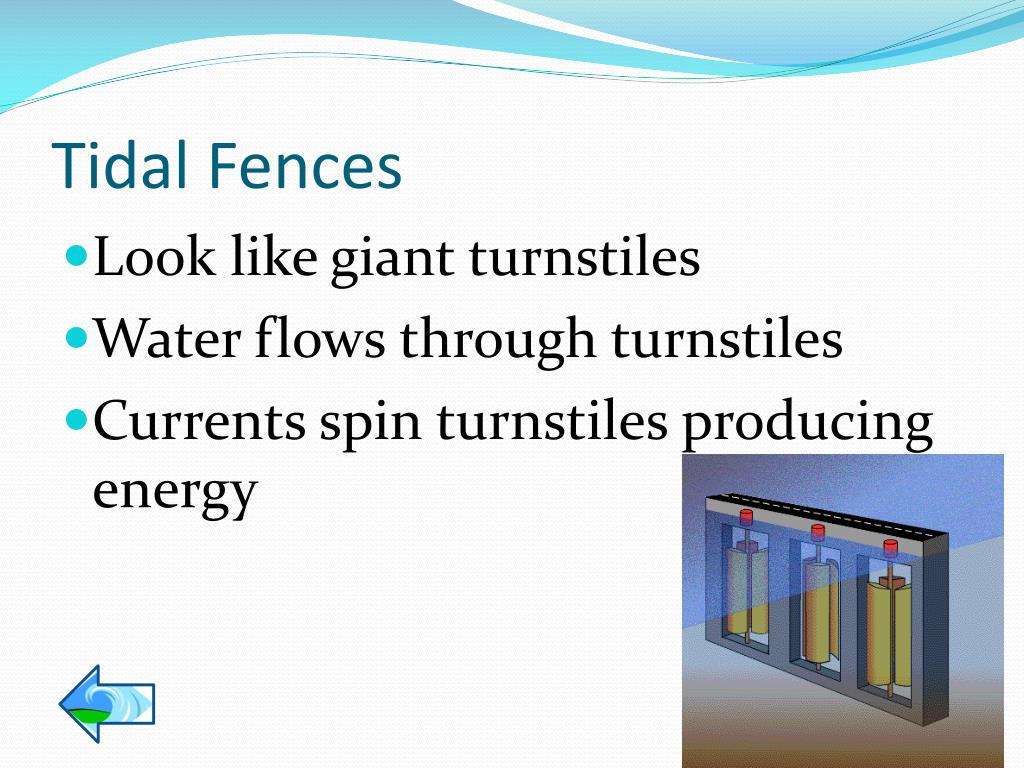 Tidal Fences

Look like giant turnstiles
Water flows through turnstiles
Currents spin turnstiles producing energy